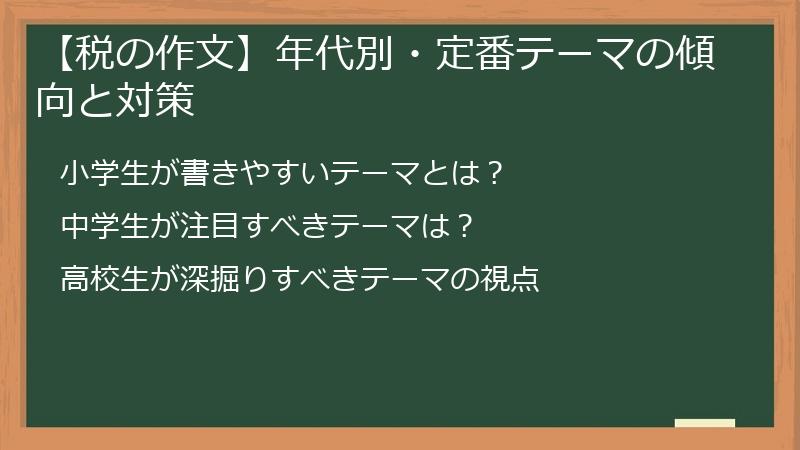 【税の作文】年代別・定番テーマの傾向と対策

小学生が書きやすいテーマとは？

中学生が注目すべきテーマは？

高校生が深掘りすべきテーマの視点